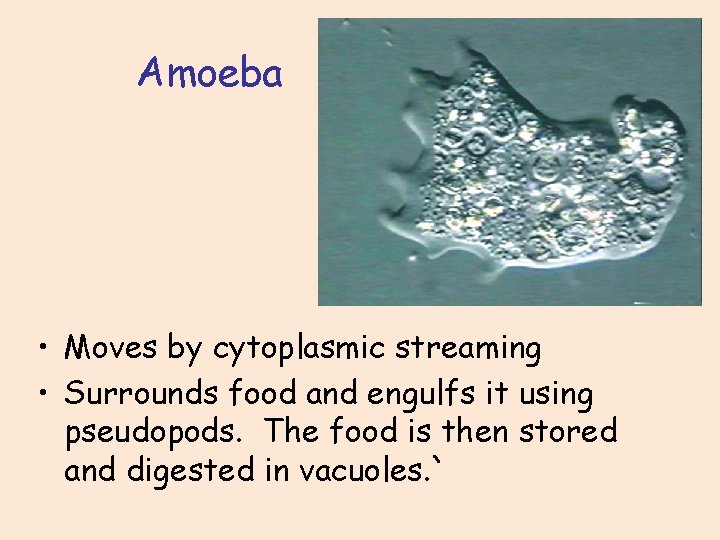 Amoeba

• Moves by cytoplasmic streaming
• Surrounds food and engulfs it using pseudopods. The food is then stored and digested in vacuoles.`